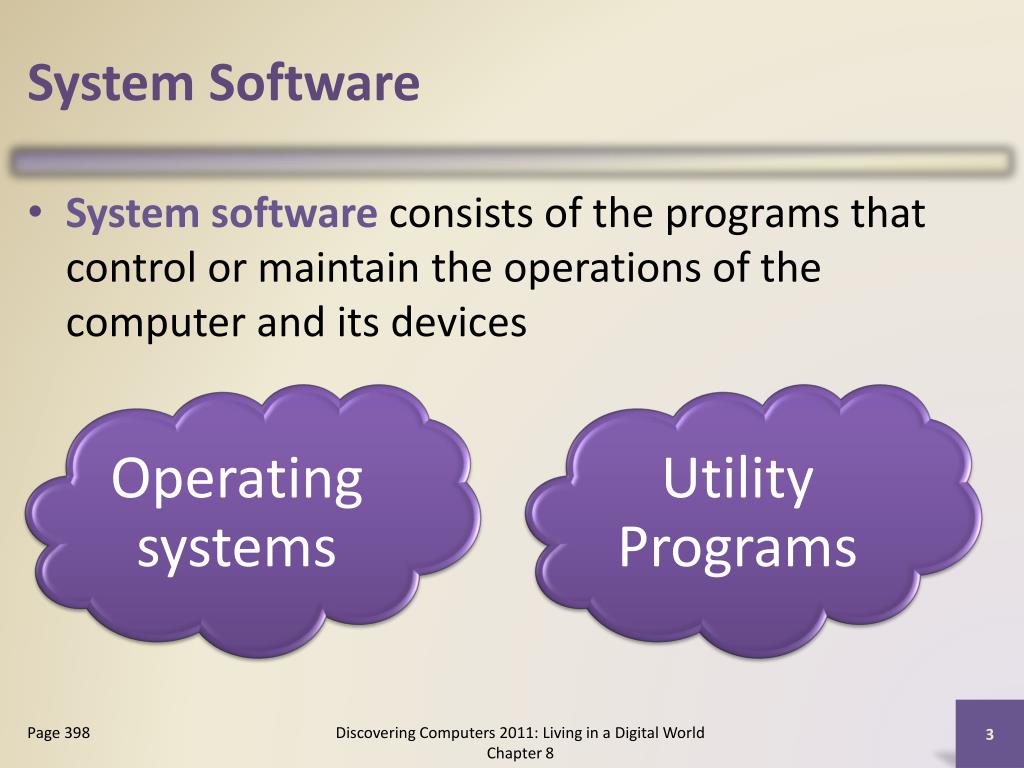 System Software

• System software consists of the programs that control or maintain the operations of the computer and its devices

Operating systems

Utility Programs

Page 398

Discovering Computers 2011: Living in a Digital World
Chapter 8

3